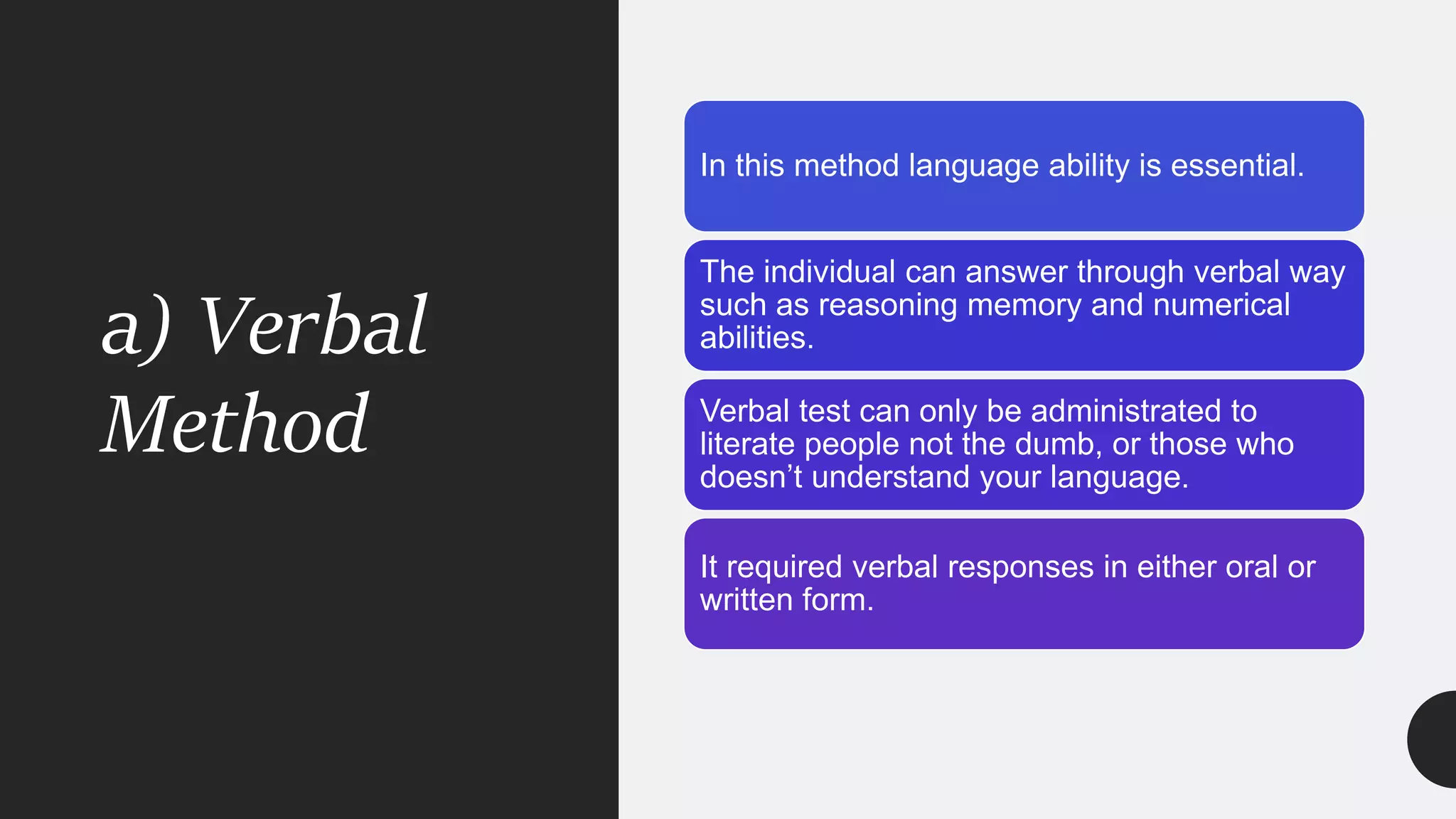 a) Verbal Method

In this method language ability is essential.

The individual can answer through verbal way such as reasoning memory and numerical abilities.

Verbal test can only be administrated to literate people not the dumb, or those who doesn’t understand your language.

It required verbal responses in either oral or written form.